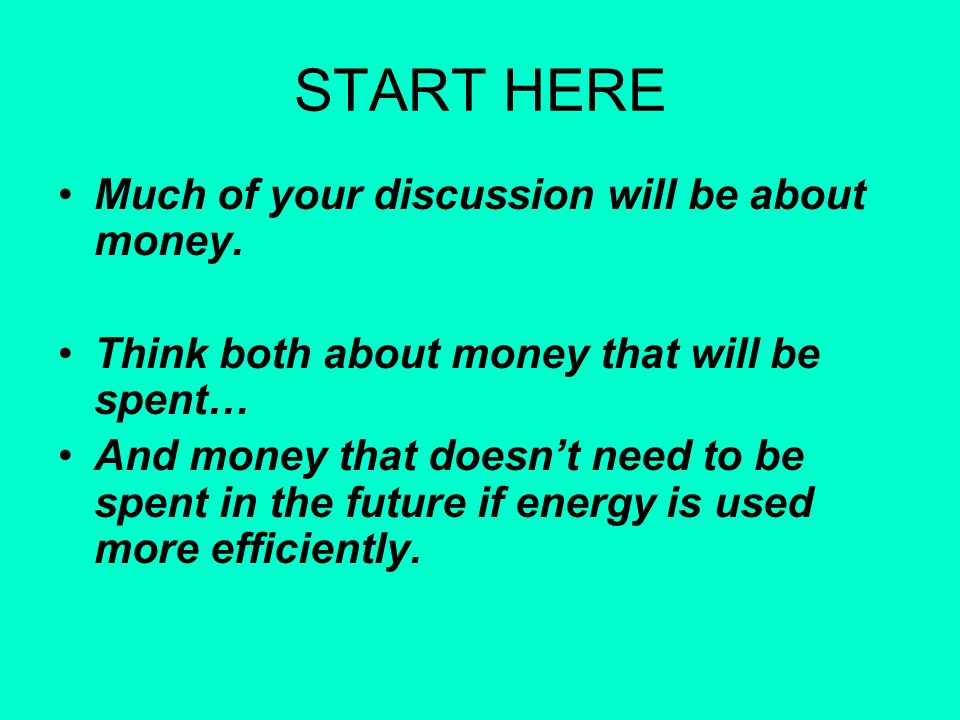 START HERE

• Much of your discussion will be about money.

• Think both about money that will be spent…
• And money that doesn’t need to be spent in the future if energy is used more efficiently.